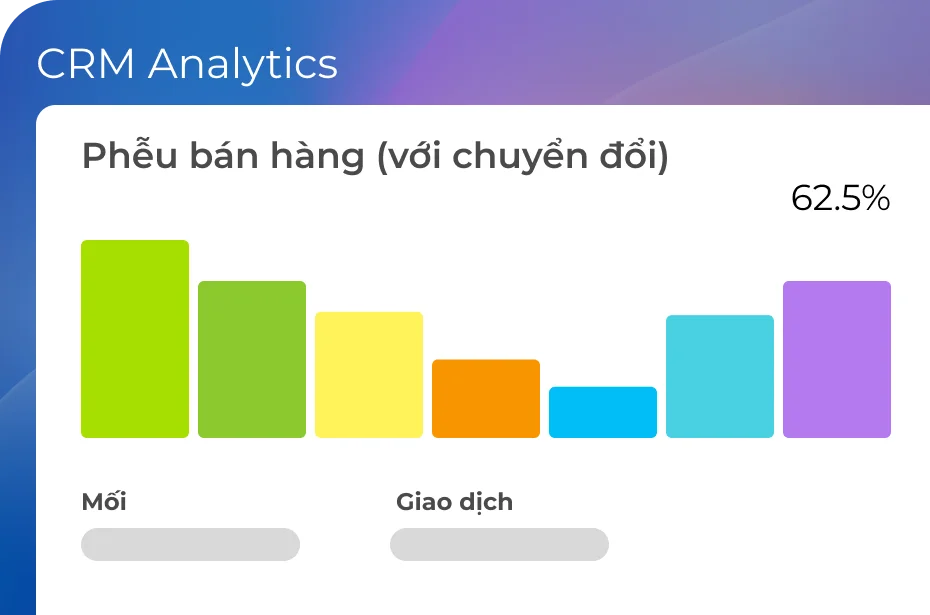 CRM Analytics

Phễu bán hàng (với chuyển đổi)

62.5%

Mối

Giao dịch